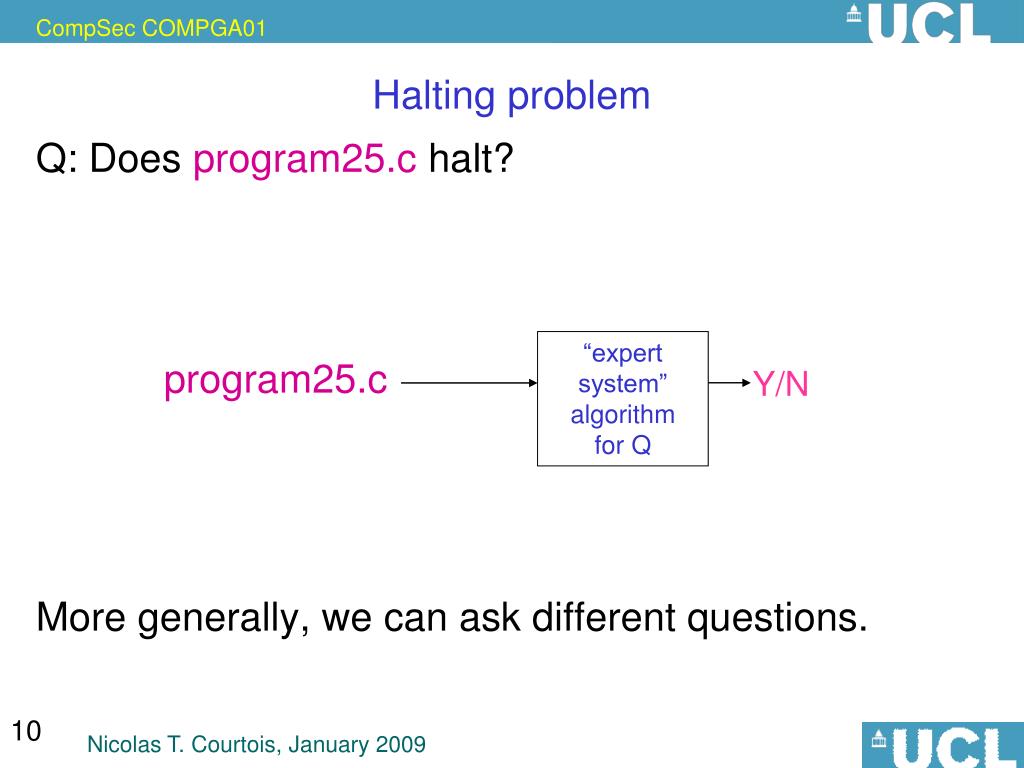 CompSec COMPGA01

UCL

Halting problem

Q: Does program25.c halt?

program25.c

“expert system” algorithm for Q

Y/N

More generally, we can ask different questions.

10

Nicolas T. Courtois, January 2009

UCL